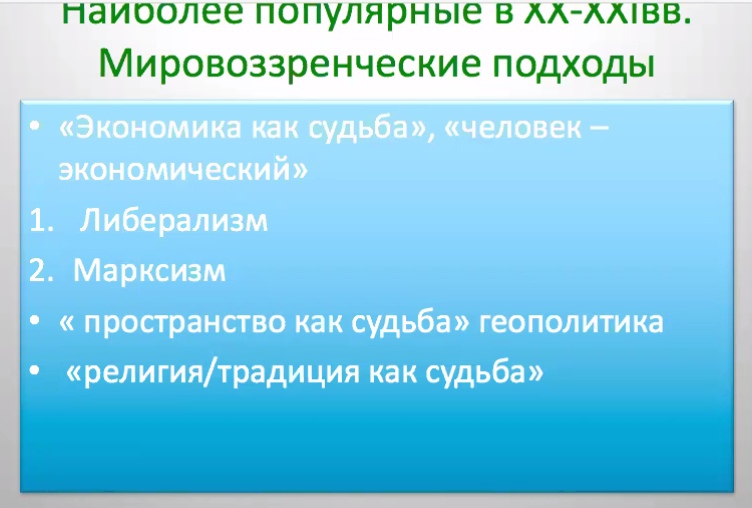 Наиболее популярные в XX-XXIвв. Мировоззренческие подходы

• «Экономика как судьба», «человек – экономический»
1. Либерализм
2. Марксизм
• « пространство как судьба» геополитика
• «религия/традиция как судьба»